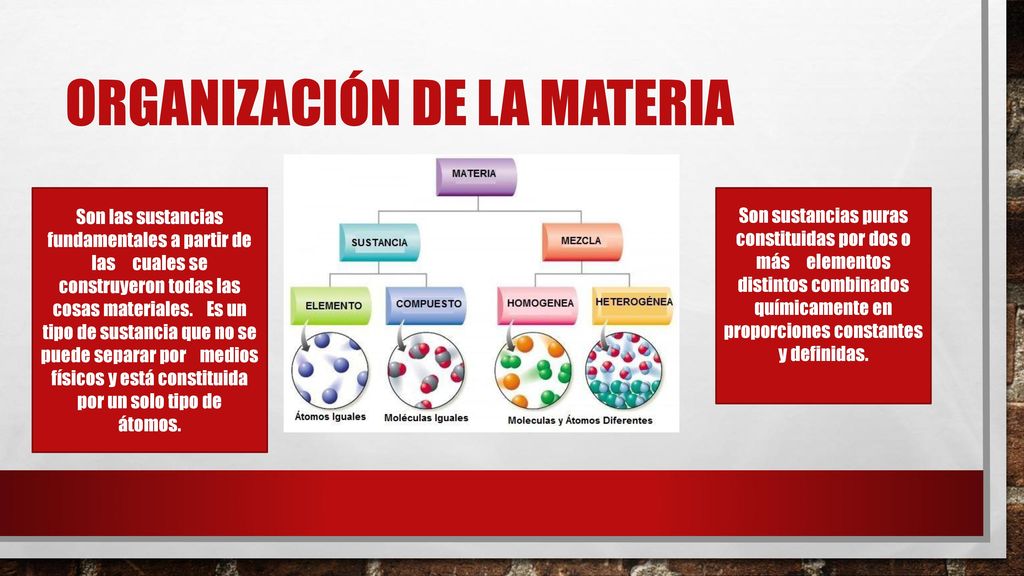 ORGANIZACIÓN DE LA MATERIA

Son las sustancias fundamentales a partir de las cuales se construyeron todas las cosas materiales. Es un tipo de sustancia que no se puede separar por medios físicos y está constituida por un solo tipo de átomos.

MATERIA

SUSTANCIA

MEZCLA

ELEMENTO

COMPUESTO

HOMOGENEA

HETEROGÉNEA

Átomos Iguales

Moléculas Iguales

Moleculas y Átomos Diferentes

Son sustancias puras constituidas por dos o más elementos distintos combinados químicamente en proporciones constantes y definidas.